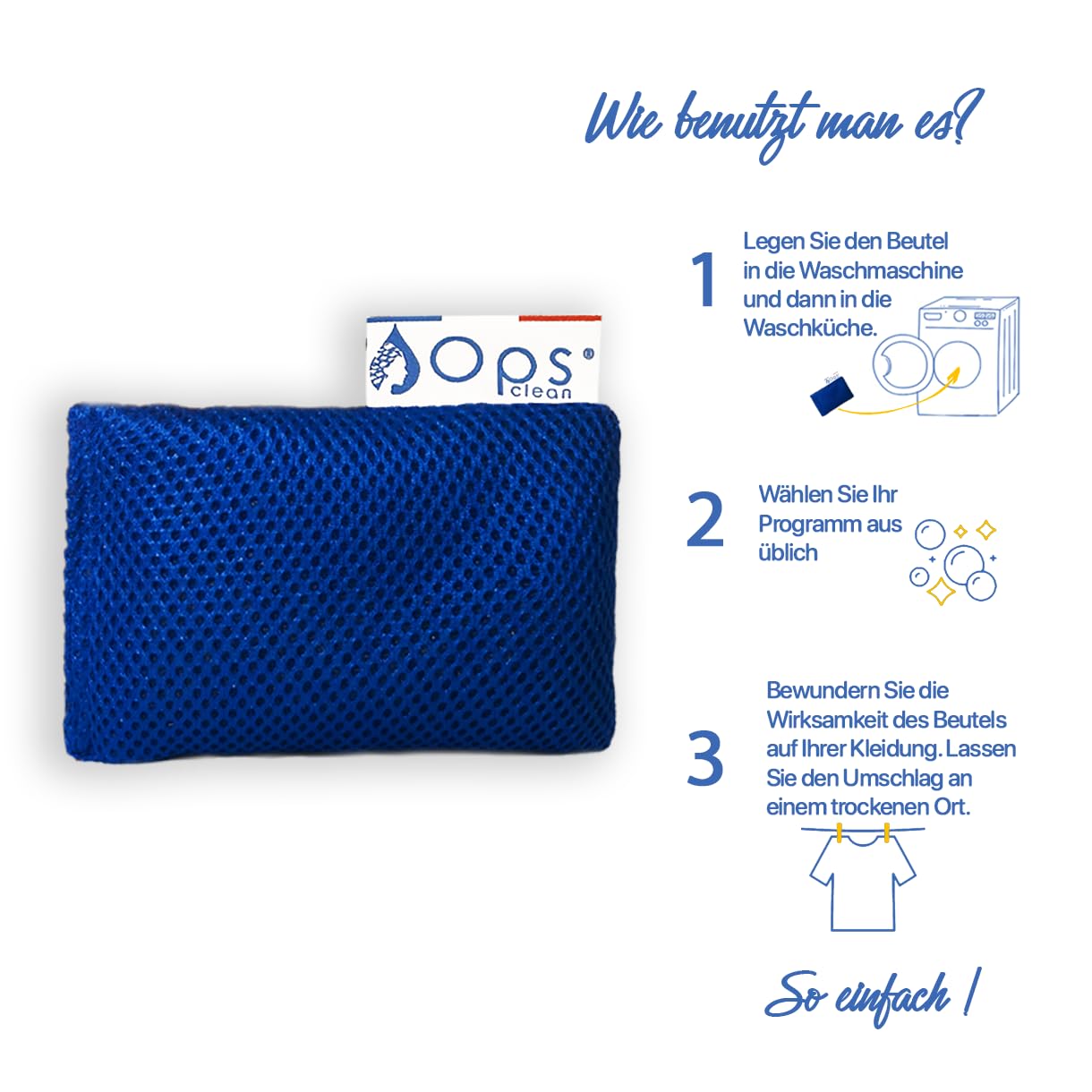 Wie benutzt man es?

Ops® clean

1 Legen Sie den Beutel in die Waschmaschine und dann in die Waschküche.

2 Wählen Sie Ihr Programm aus üblich

3 Bewundern Sie die Wirksamkeit des Beutels auf Ihrer Kleidung. Lassen Sie den Umschlag an einem trockenen Ort.

So einfach !